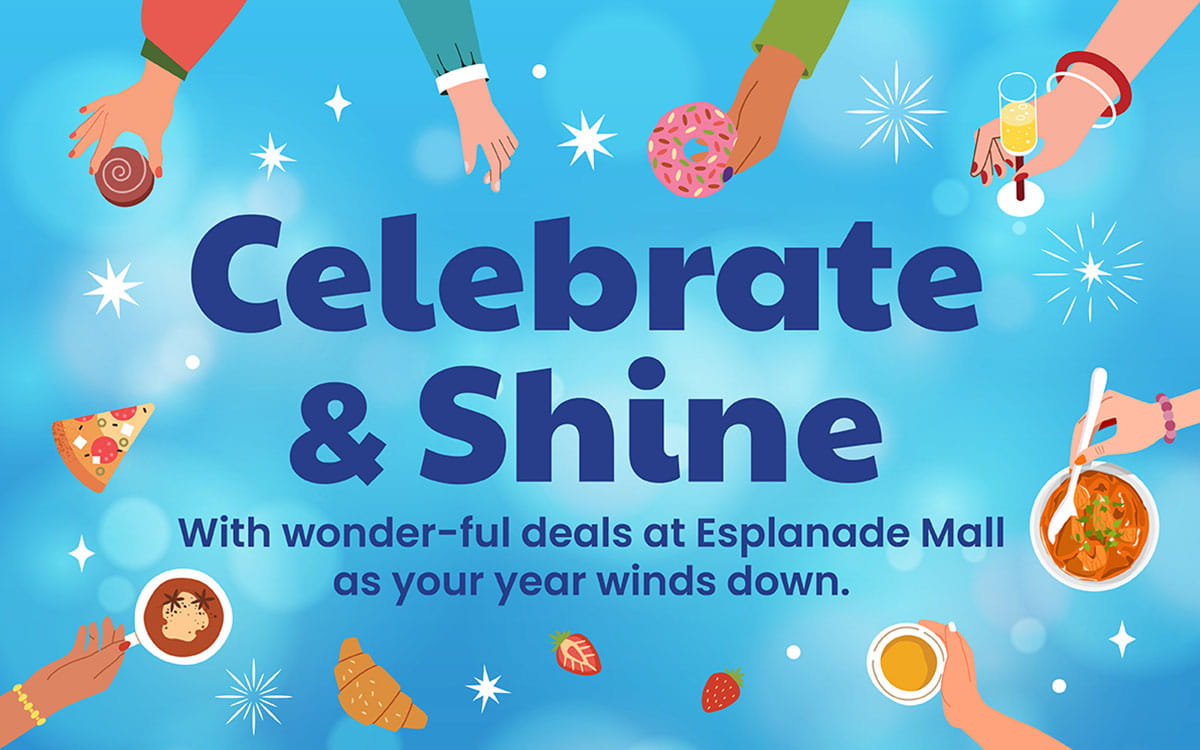 Celebrate & Shine

With wonder-ful deals at Esplanade Mall as your year winds down.